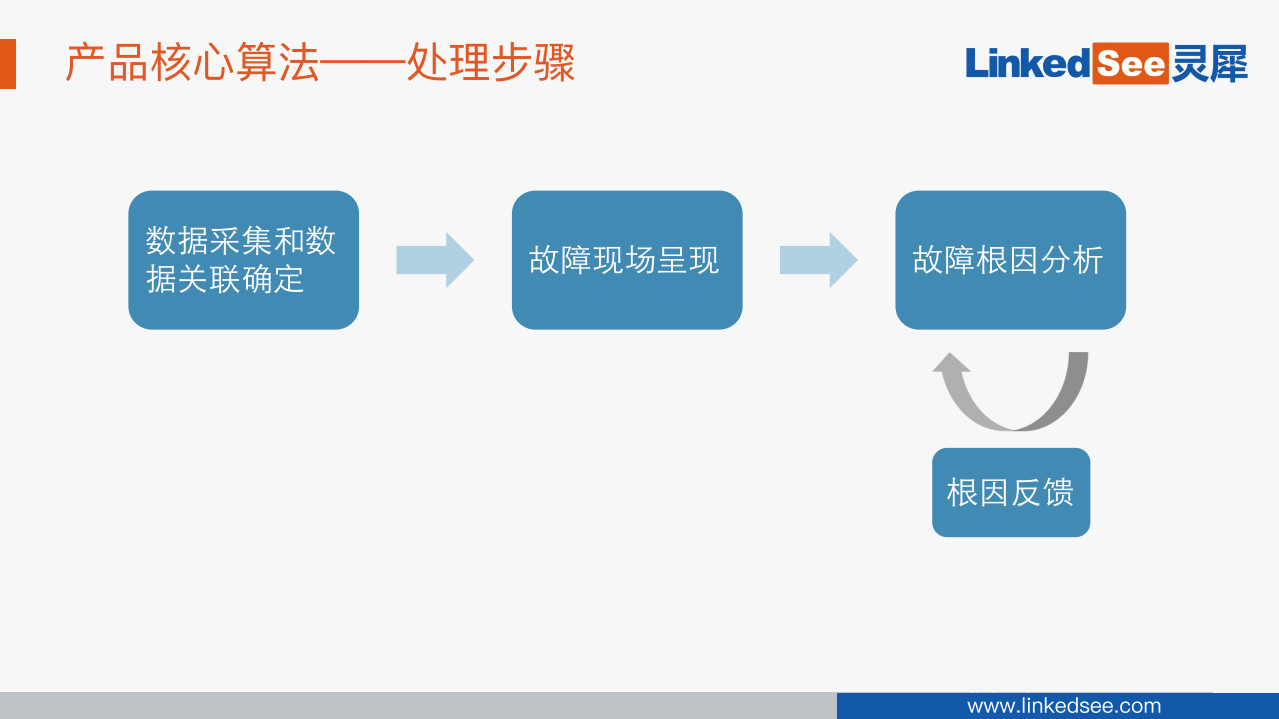 产品核心算法——处理步骤

LinkedSee灵犀

数据采集和数据关联确定

故障现场呈现

故障根因分析

根因反馈

www.linkedsee.com